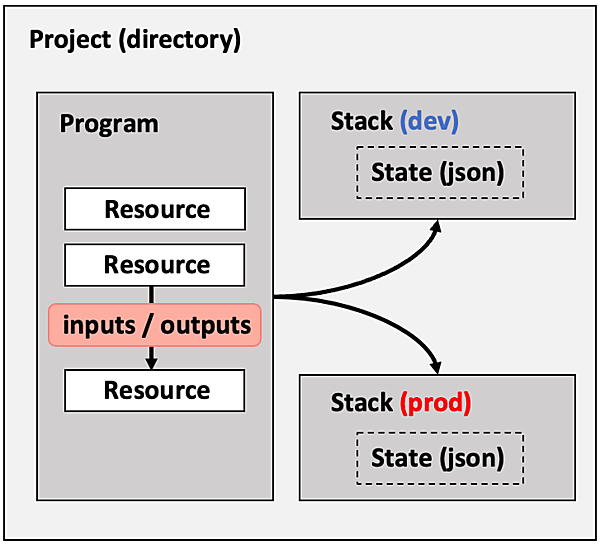 Project (directory)

Program

Resource

Resource

inputs / outputs

Resource

Stack (dev)

State (json)

Stack (prod)

State (json)